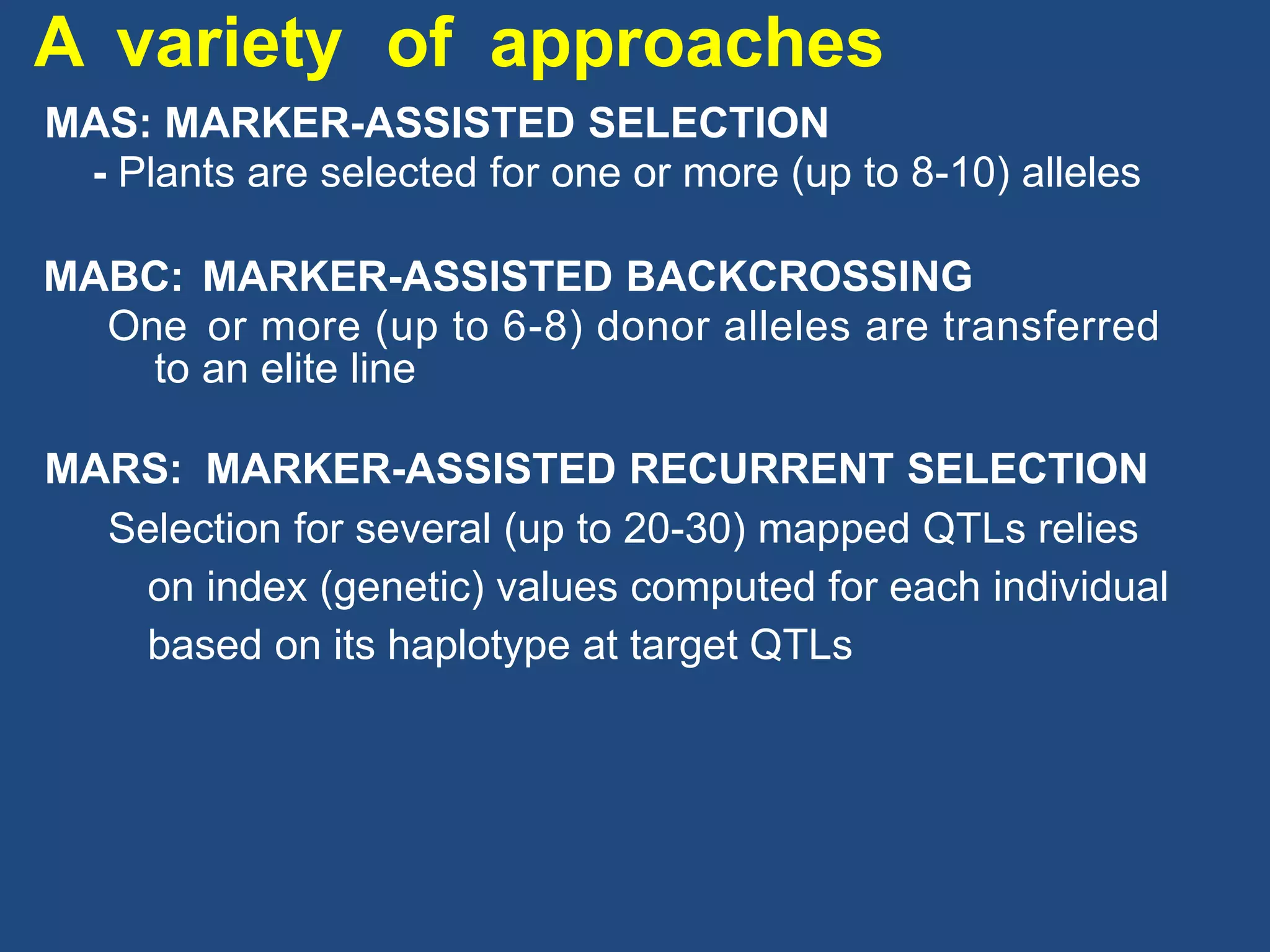 A variety of approaches

MAS: MARKER-ASSISTED SELECTION
- Plants are selected for one or more (up to 8-10) alleles

MABC: MARKER-ASSISTED BACKCROSSING
One or more (up to 6-8) donor alleles are transferred to an elite line

MARS: MARKER-ASSISTED RECURRENT SELECTION
Selection for several (up to 20-30) mapped QTLs relies on index (genetic) values computed for each individual based on its haplotype at target QTLs